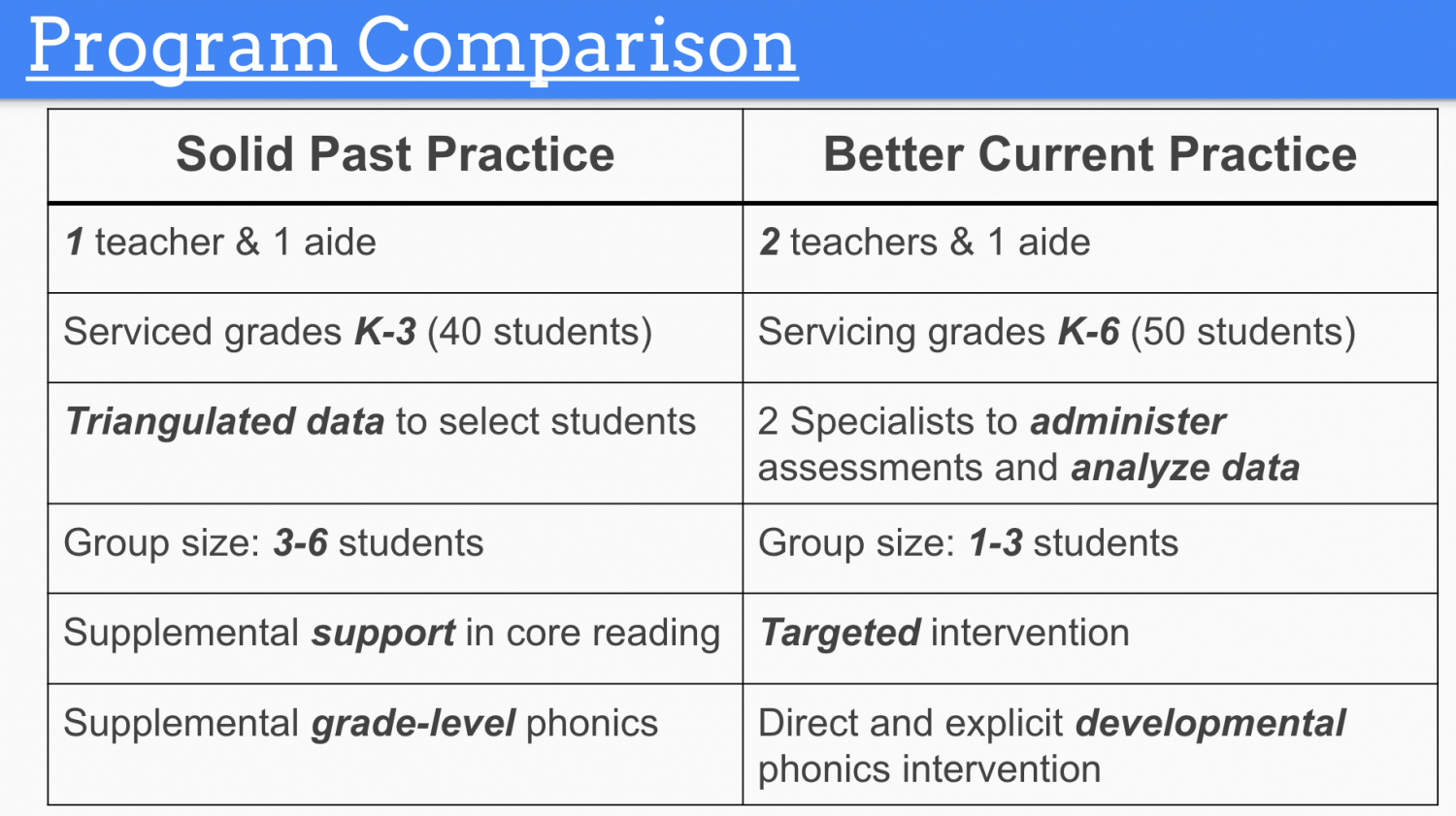 Program Comparison

| Solid Past Practice | Better Current Practice |
|---|---|
| 1 teacher & 1 aide | 2 teachers & 1 aide |
| Serviced grades K-3 (40 students) | Servicing grades K-6 (50 students) |
| Triangulated data to select students | 2 Specialists to administer assessments and analyze data |
| Group size: 3-6 students | Group size: 1-3 students |
| Supplemental support in core reading | Targeted intervention |
| Supplemental grade-level phonics | Direct and explicit developmental phonics intervention |